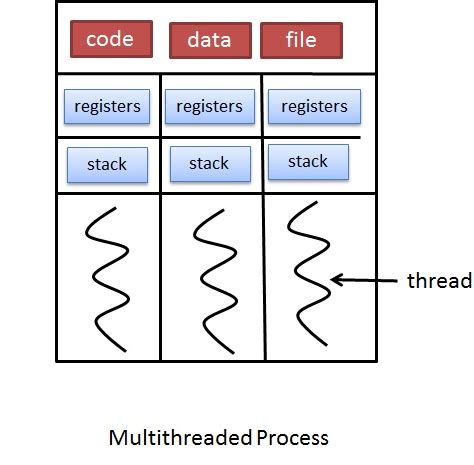 code data file

registers registers registers

stack stack stack

thread

Multithreaded Process